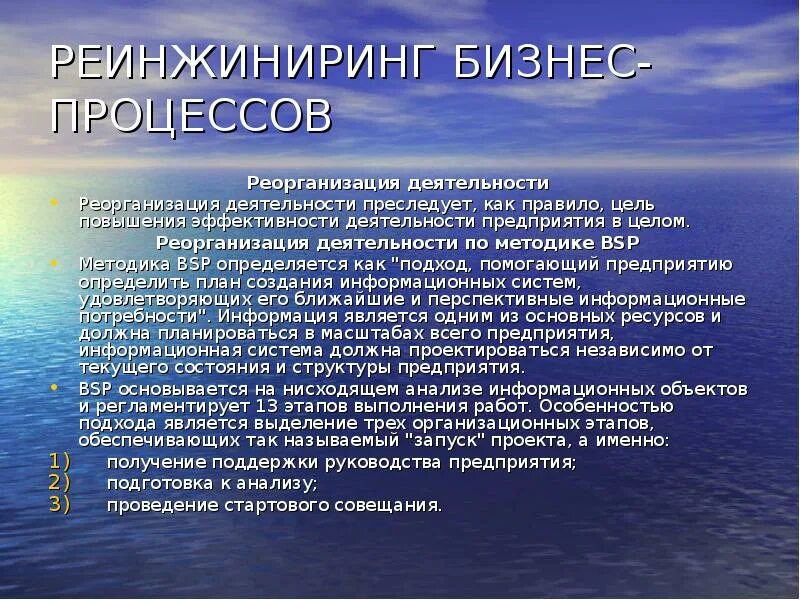 РЕИНЖИНИРИНГ БИЗНЕС-ПРОЦЕССОВ

Реорганизация деятельности

• Реорганизация деятельности преследует, как правило, цель повышения эффективности деятельности предприятия в целом.

Реорганизация деятельности по методике BSP

• Методика BSP определяется как "подход, помогающий предприятию определить план создания информационных систем, удовлетворяющих его ближайшие и перспективные информационные потребности". Информация является одним из основных ресурсов и должна планироваться в масштабах всего предприятия, информационная система должна проектироваться независимо от текущего состояния и структуры предприятия.

• BSP основывается на нисходящем анализе информационных объектов и регламентирует 13 этапов выполнения работ. Особенностью подхода является выделение трех организационных этапов, обеспечивающих так называемый "запуск" проекта, а именно:

1) получение поддержки руководства предприятия;
2) подготовка к анализу;
3) проведение стартового совещания.